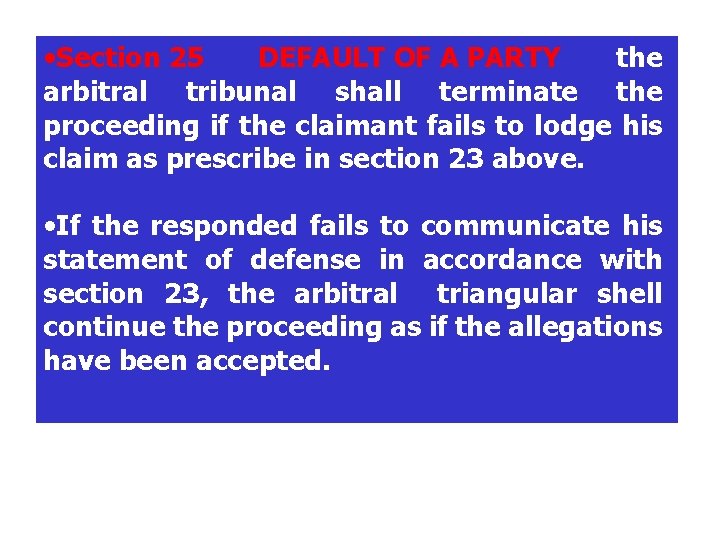 •Section 25 DEFAULT OF A PARTY the arbitral tribunal shall terminate the proceeding if the claimant fails to lodge his claim as prescribe in section 23 above.

•If the responded fails to communicate his statement of defense in accordance with section 23, the arbitral triangular shell continue the proceeding as if the allegations have been accepted.